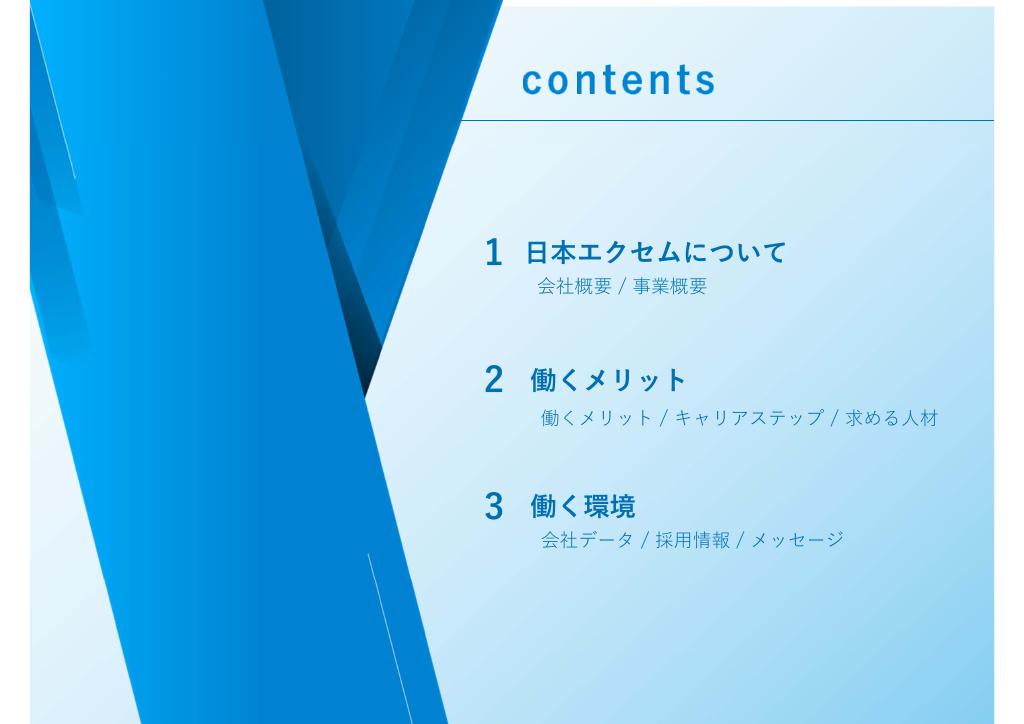 contents

1 日本エクセムについて
会社概要 / 事業概要

2 働くメリット
働くメリット / キャリアステップ / 求める人材

3 働く環境
会社データ / 採用情報 / メッセージ